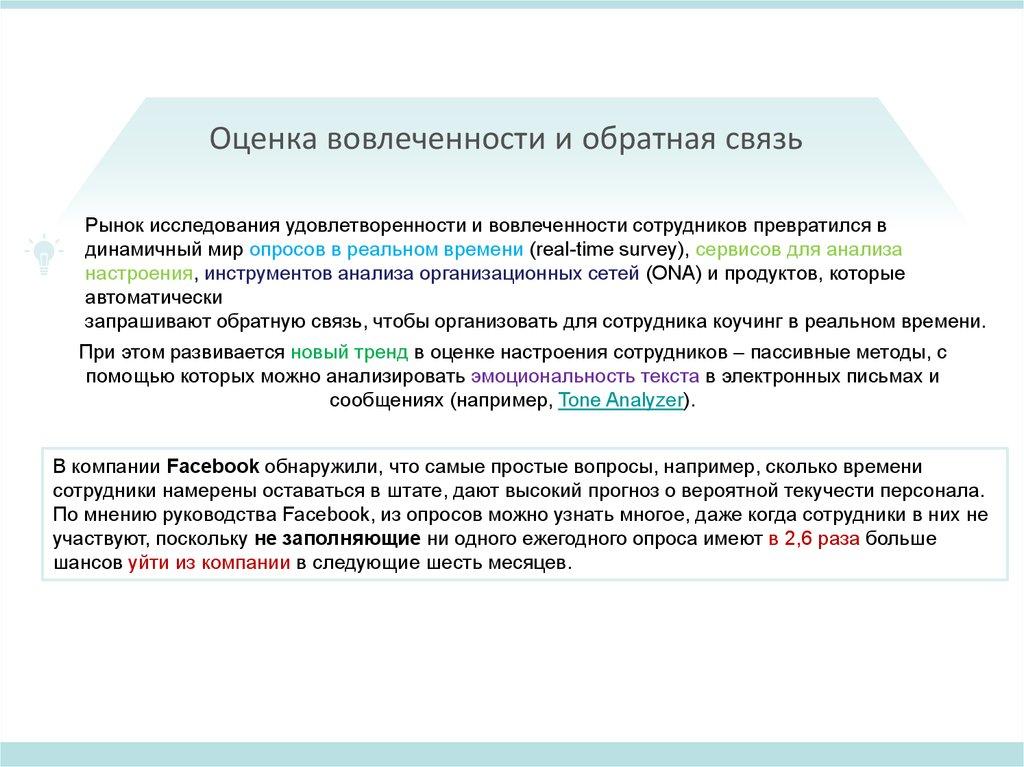 Оценка вовлеченности и обратная связь

Рынок исследования удовлетворенности и вовлеченности сотрудников превратился в динамичный мир опросов в реальном времени (real-time survey), сервисов для анализа настроения, инструментов анализа организационных сетей (ONA) и продуктов, которые автоматически запрашивают обратную связь, чтобы организовать для сотрудника коучинг в реальном времени.

При этом развивается новый тренд в оценке настроения сотрудников – пассивные методы, с помощью которых можно анализировать эмоциональность текста в электронных письмах и сообщениях (например, Tone Analyzer).

В компании Facebook обнаружили, что самые простые вопросы, например, сколько времени сотрудники намерены оставаться в штате, дают высокий прогноз о вероятной текучести персонала. По мнению руководства Facebook, из опросов можно узнать многое, даже когда сотрудники в них не участвуют, поскольку не заполняющие ни одного ежегодного опроса имеют в 2,6 раза больше шансов уйти из компании в следующие шесть месяцев.